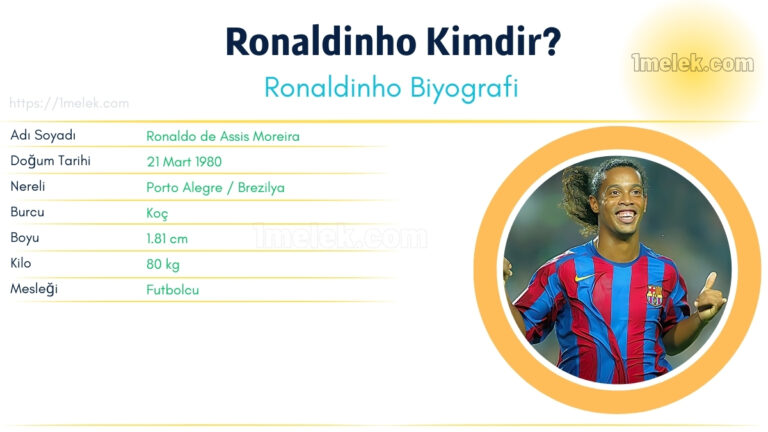 Ronaldinho Kimdir?

Ronaldinho Biyografi

1melek.com

https://1melek.com

| Adı Soyadı | Ronaldo de Assis Moreira |
|---|---|
| Doğum Tarihi | 21 Mart 1980 |
| Nereli | Porto Alegre / Brezilya |
| Burcu | Koç |
| Boyu | 1.81 cm |
| Kilo | 80 kg |
| Mesleği | Futbolcu |

1melek.com